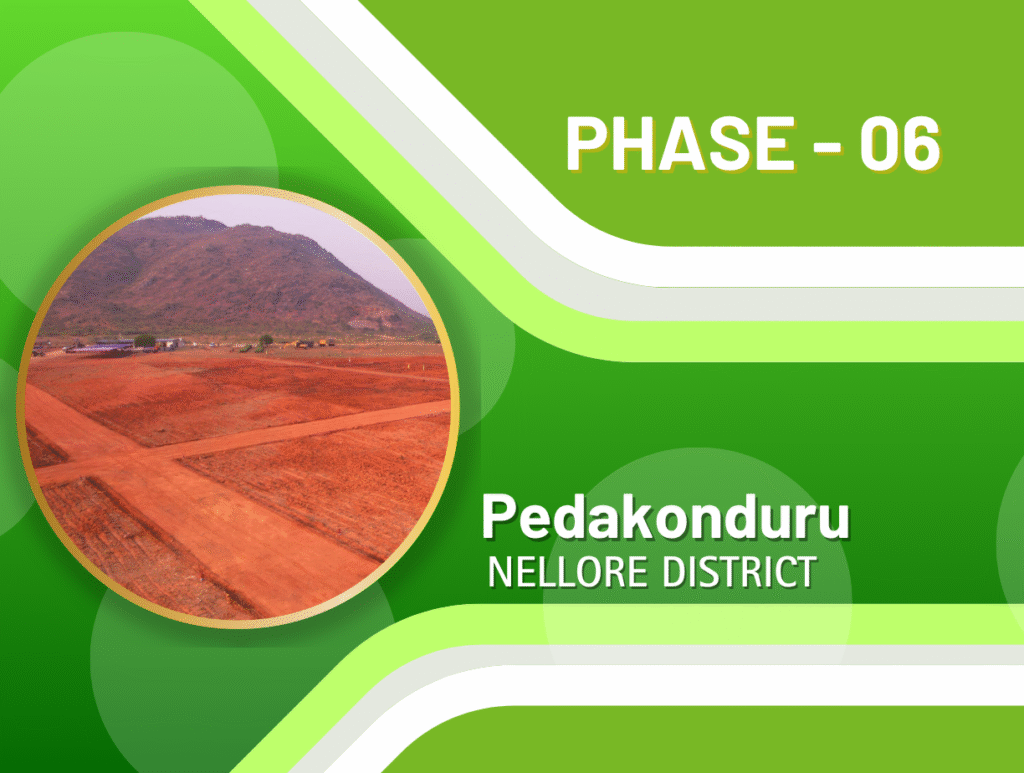 PHASE - 06

Pedakonduru
NELLORE DISTRICT